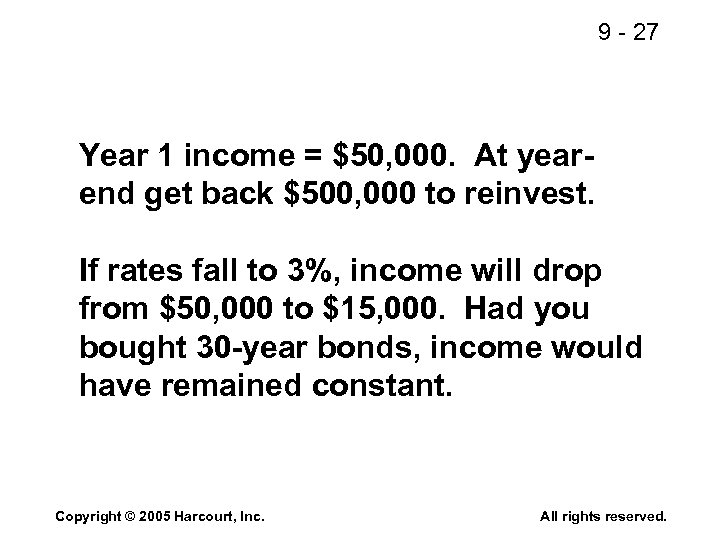 9 - 27

Year 1 income = \$50,000. At year-end get back \$500,000 to reinvest.

If rates fall to 3%, income will drop from \$50,000 to \$15,000. Had you bought 30-year bonds, income would have remained constant.

Copyright © 2005 Harcourt, Inc.

All rights reserved.